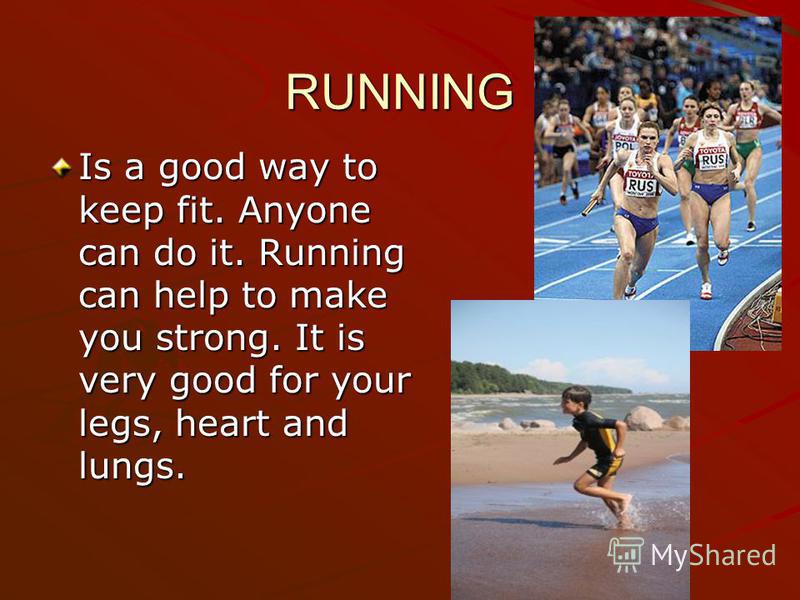 RUNNING

Is a good way to keep fit. Anyone can do it. Running can help to make you strong. It is very good for your legs, heart and lungs.

TOYOTA
POL
TOYOTA
RUS
TOYOTA
RUS

MyShared